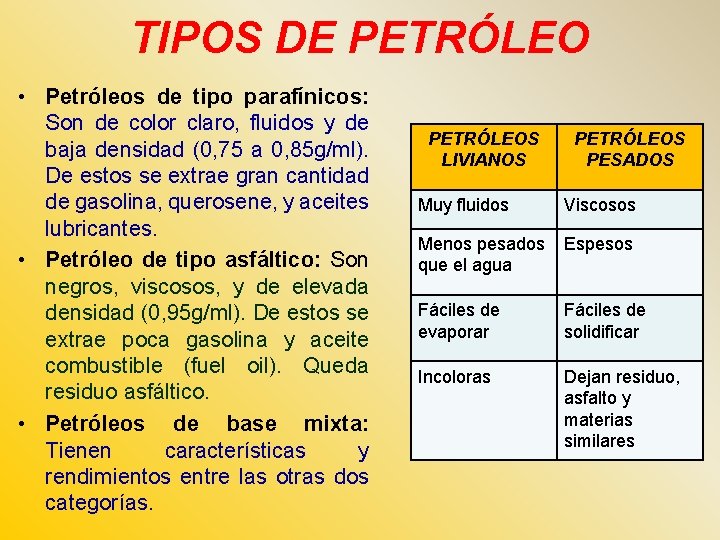 TIPOS DE PETRÓLEO

• Petróleos de tipo parafínicos: Son de color claro, fluidos y de baja densidad (0,75 a 0,85g/ml). De estos se extrae gran cantidad de gasolina, querosene, y aceites lubricantes.

• Petróleo de tipo asfáltico: Son negros, viscosos, y de elevada densidad (0,95g/ml). De estos se extrae poca gasolina y aceite combustible (fuel oil). Queda residuo asfáltico.

• Petróleos de base mixta: Tienen características y rendimientos entre las otras dos categorías.

| PETRÓLEOS LIVIANOS | PETRÓLEOS PESADOS |
|---|---|
| Muy fluidos | Viscosos |
| Menos pesados que el agua | Espesos |
| Fáciles de evaporar | Fáciles de solidificar |
| Incoloras | Dejan residuo, asfalto y materias similares |